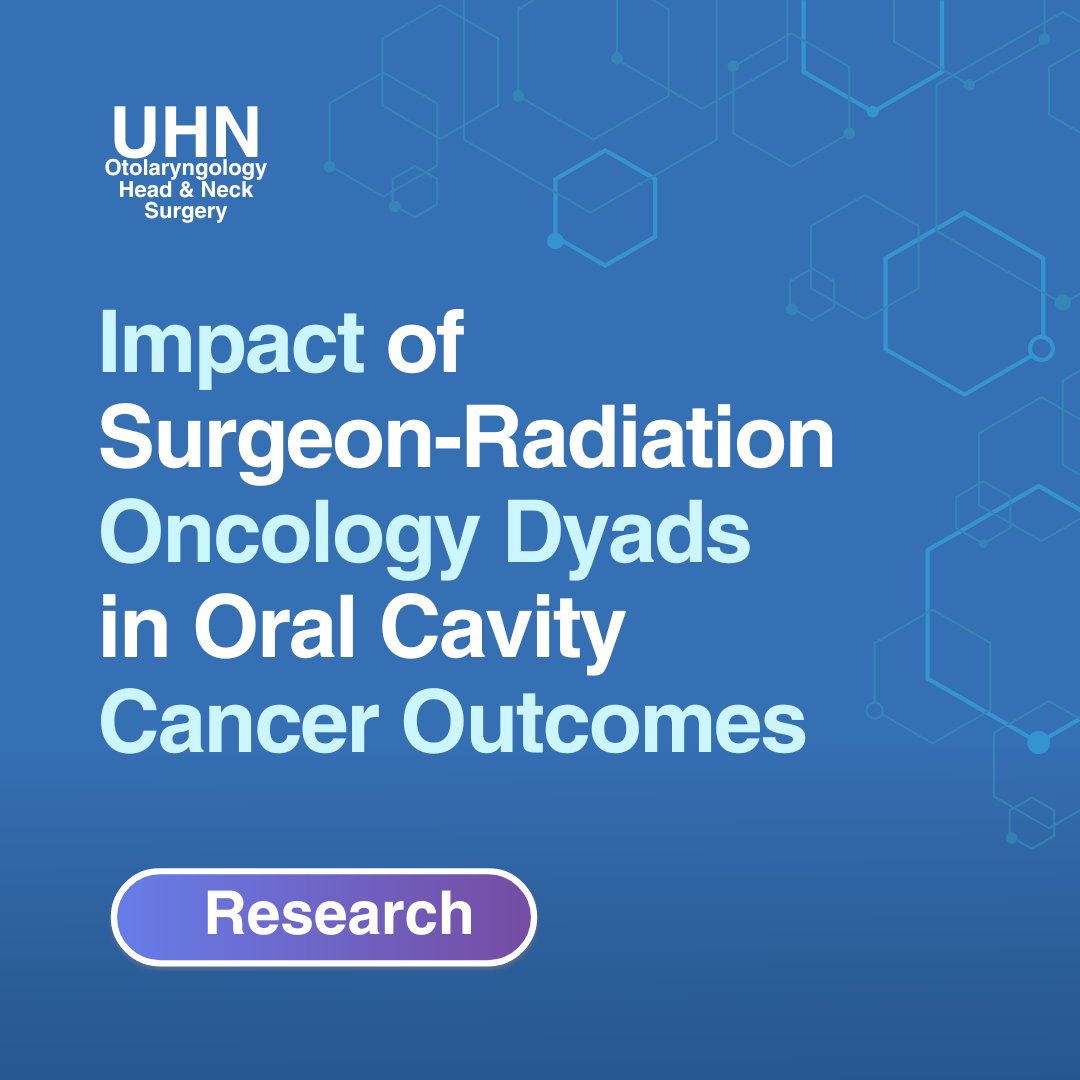 UHN
Otolaryngology
Head & Neck
Surgery

Impact of Surgeon-Radiation Oncology Dyads in Oral Cavity Cancer Outcomes

Research